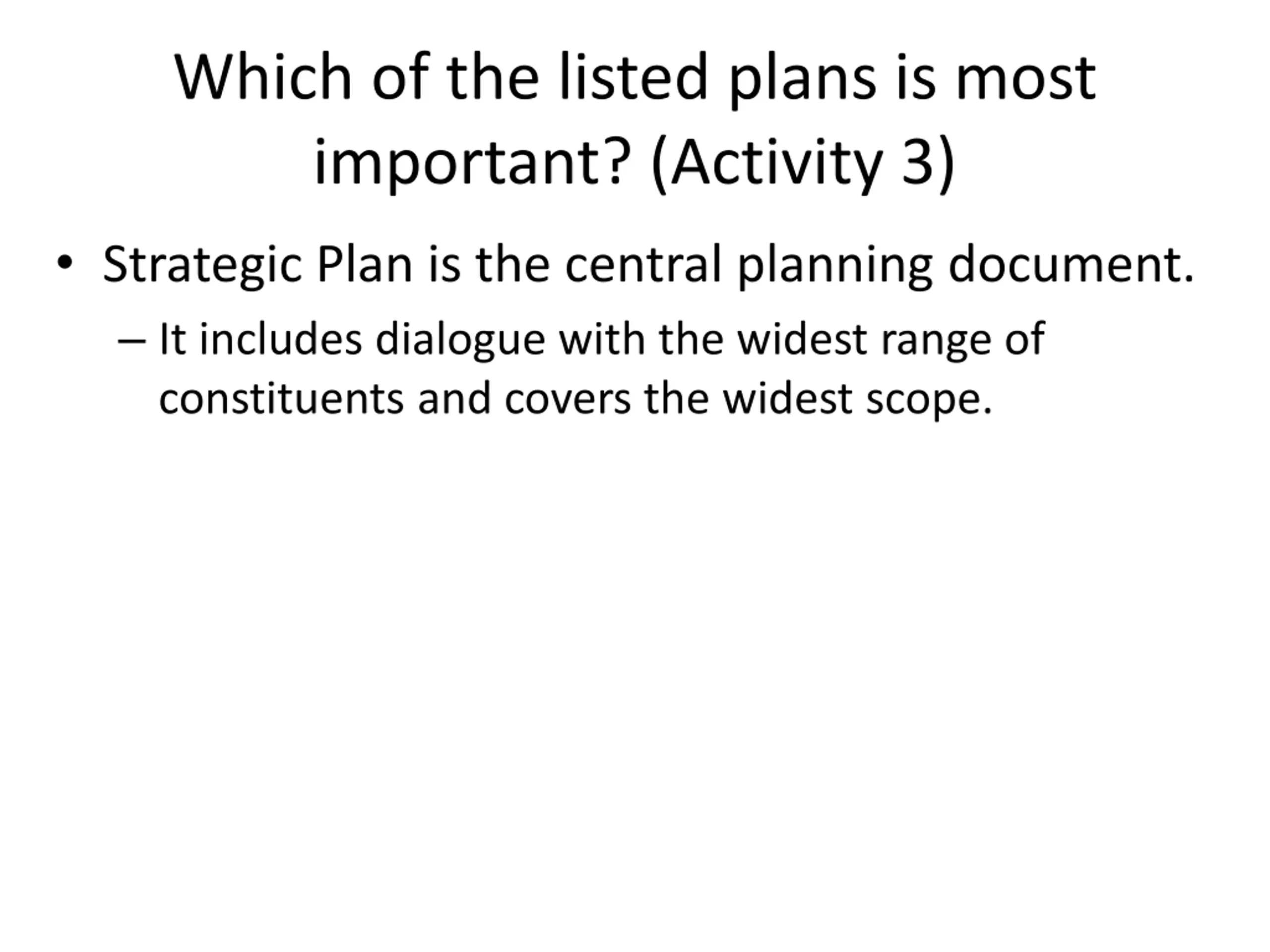 Which of the listed plans is most important? (Activity 3)

• Strategic Plan is the central planning document.

– It includes dialogue with the widest range of constituents and covers the widest scope.